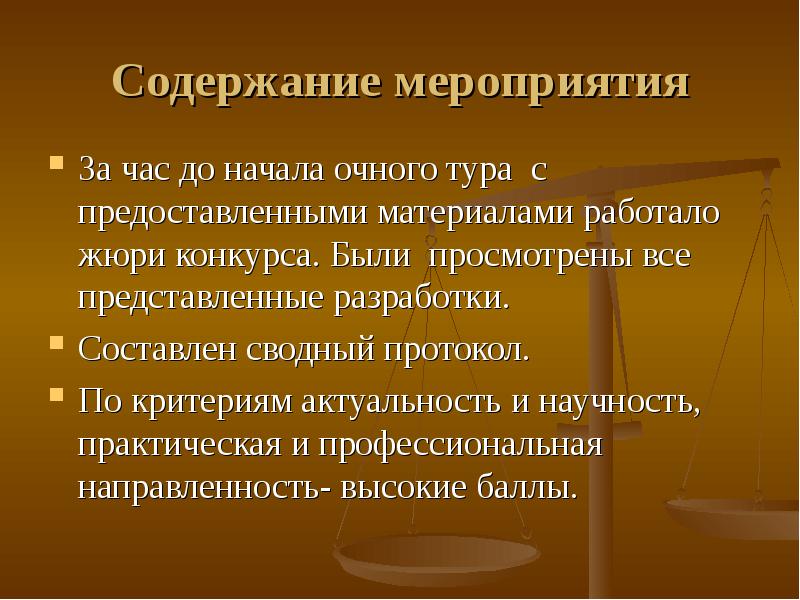 Содержание мероприятия

За час до начала очного тура с предоставленными материалами работало жюри конкурса. Были просмотрены все представленные разработки.

Составлен сводный протокол.

По критериям актуальность и научность, практическая и профессиональная направленность- высокие баллы.